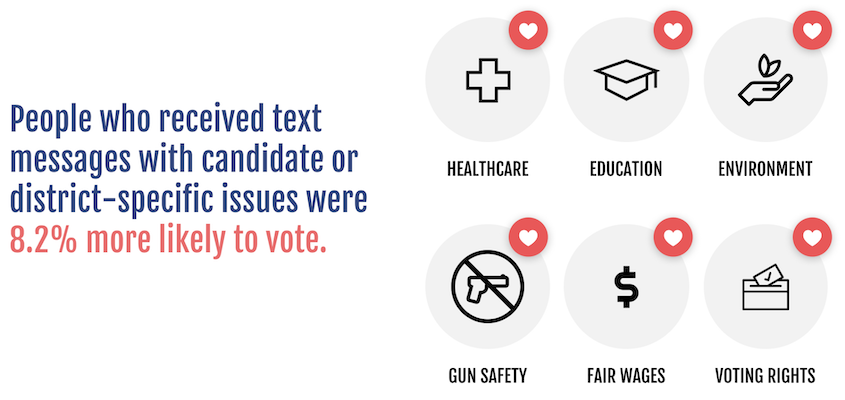 People who received text messages with candidate or district-specific issues were 8.2% more likely to vote.

HEALTHCARE

EDUCATION

ENVIRONMENT

GUN SAFETY

$

FAIR WAGES

VOTING RIGHTS